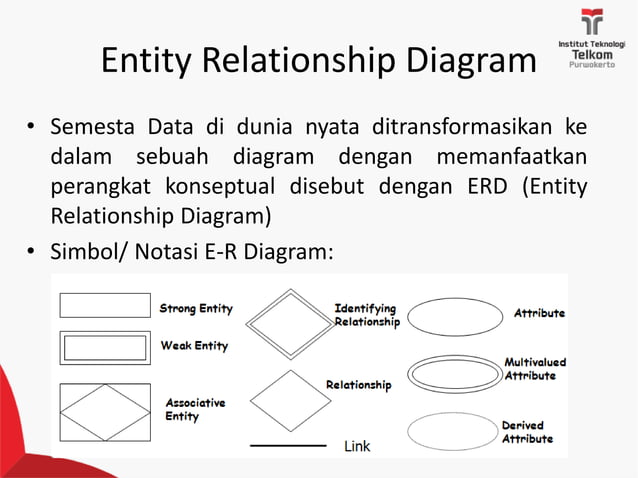 Institut Teknologi Telkom Purwokerto

Entity Relationship Diagram

• Semesta Data di dunia nyata ditransformasikan ke dalam sebuah diagram dengan memanfaatkan perangkat konseptual disebut dengan ERD (Entity Relationship Diagram)

• Simbol/ Notasi E-R Diagram:

Strong Entity

Weak Entity

Associative Entity

Identifying Relationship

Relationship

Link

Attribute

Multivalued Attribute

Derived Attribute